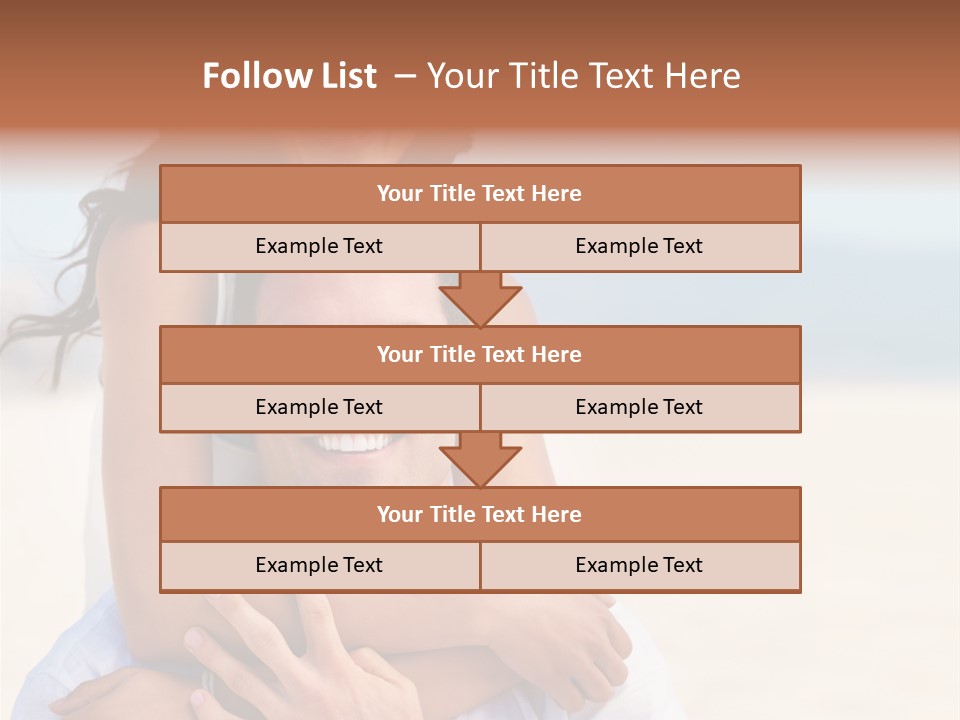 Follow List – Your Title Text Here

Your Title Text Here

Example Text

Example Text

Your Title Text Here

Example Text

Example Text

Your Title Text Here

Example Text

Example Text